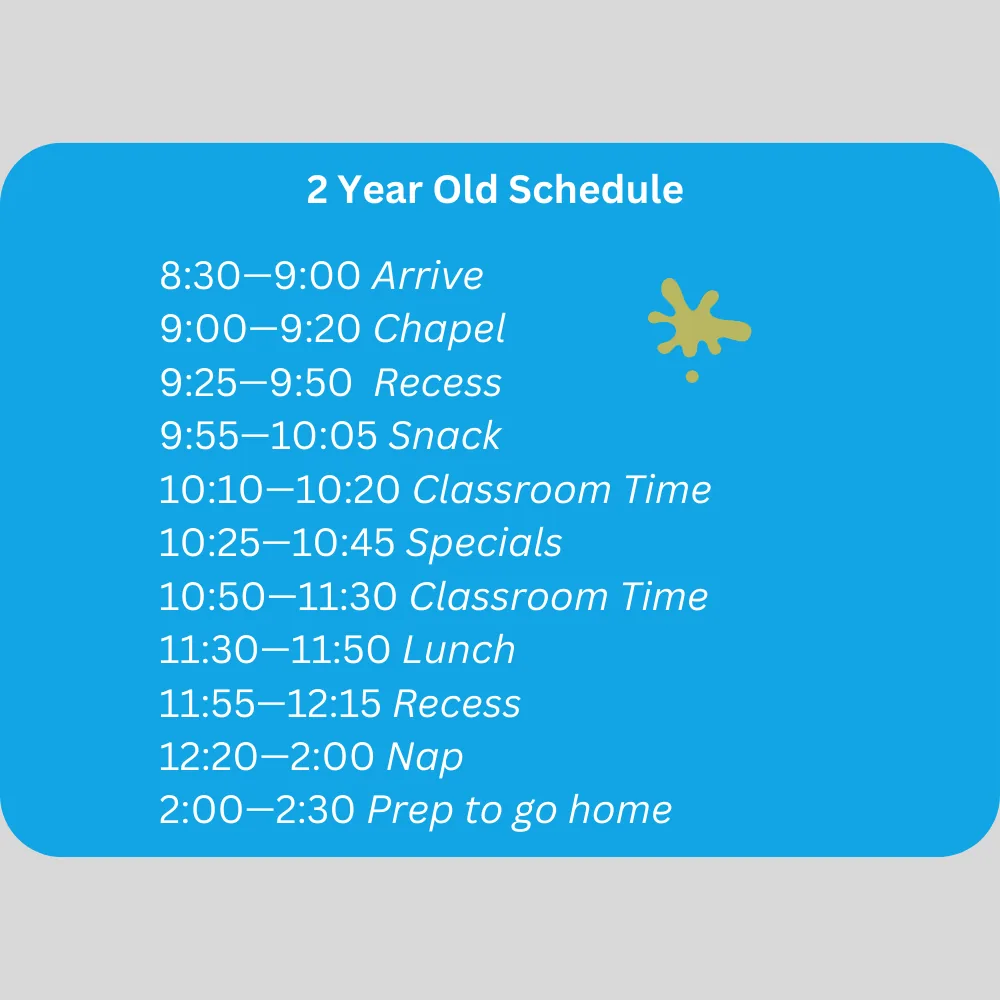 2 Year Old Schedule

8:30—9:00 Arrive
9:00—9:20 Chapel
9:25—9:50 Recess
9:55—10:05 Snack
10:10—10:20 Classroom Time
10:25—10:45 Specials
10:50—11:30 Classroom Time
11:30—11:50 Lunch
11:55—12:15 Recess
12:20—2:00 Nap
2:00—2:30 Prep to go home